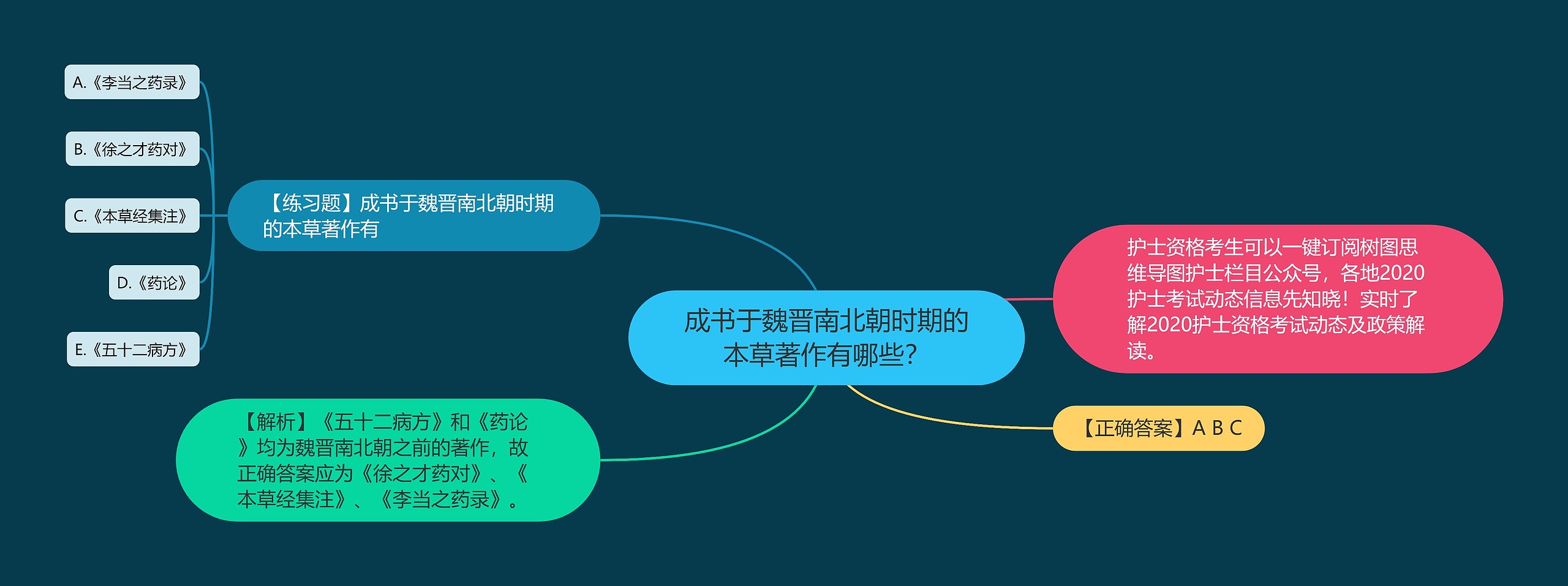 成书于魏晋南北朝时期的本草著作有哪些?

【练习题】成书于魏晋南北朝时期的本草著作有

A.《李当之药录》

B.《徐之才药对》

C.《本草经集注》

D.《药论》

E.《五十二病方》

【解析】《五十二病方》和《药论》均为魏晋南北朝之前的著作，故正确答案应为《徐之才药对》、《本草经集注》、《李当之药录》。

护士资格考生可以一键订阅树图思维导图护士栏目公众号，各地2020护士考试动态信息先知晓！实时了解2020护士资格考试动态及政策解读。

【正确答案】A B C